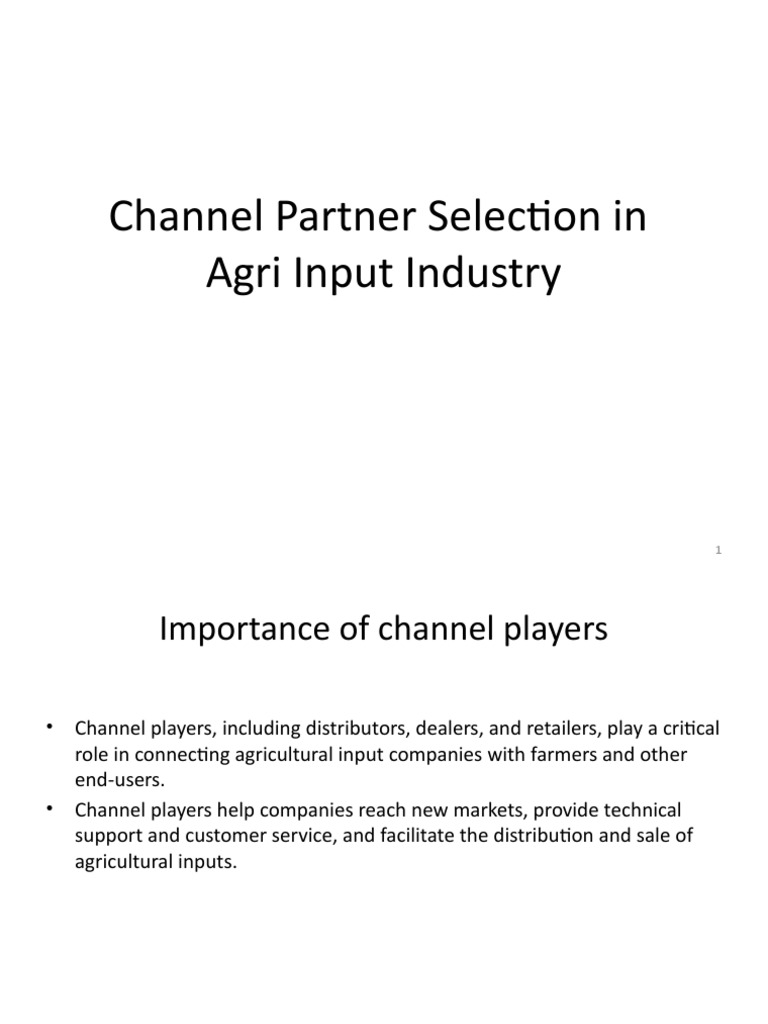 Channel Partner Selection in Agri Input Industry

1

Importance of channel players

• Channel players, including distributors, dealers, and retailers, play a critical role in connecting agricultural input companies with farmers and other end-users.
• Channel players help companies reach new markets, provide technical support and customer service, and facilitate the distribution and sale of agricultural inputs.